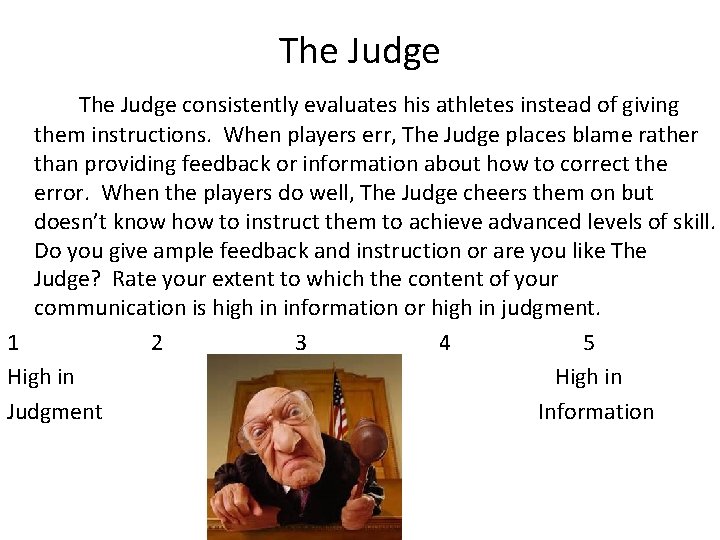 The Judge

The Judge consistently evaluates his athletes instead of giving them instructions. When players err, The Judge places blame rather than providing feedback or information about how to correct the error. When the players do well, The Judge cheers them on but doesn't know how to instruct them to achieve advanced levels of skill. Do you give ample feedback and instruction or are you like The Judge? Rate your extent to which the content of your communication is high in information or high in judgment.

1 2 3 4 5

High in Judgment

High in Information